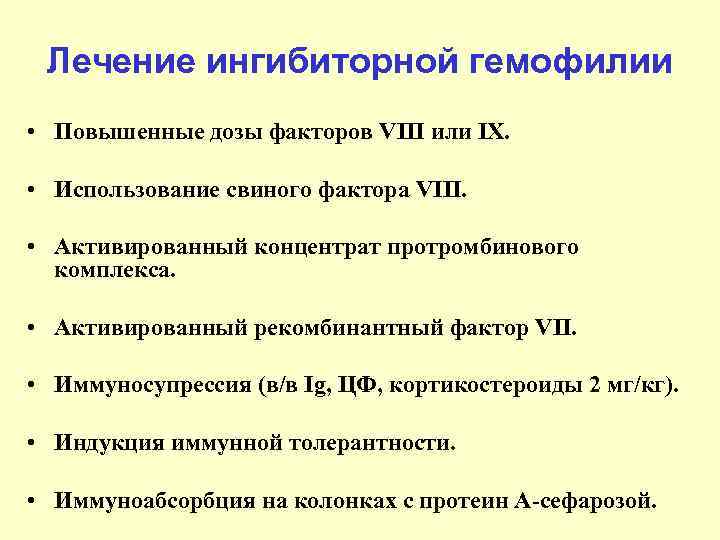 Лечение ингибиторной гемофилии

• Повышенные дозы факторов VIII или IX.

• Использование свиного фактора VIII.

• Активированный концентрат протромбинового комплекса.

• Активированный рекомбинантный фактор VII.

• Иммуносупрессия (в/в Ig, ЦФ, кортикостероиды 2 мг/кг).

• Индукция иммунной толерантности.

• Иммуноабсорбция на колонках с протеин А-сефарозой.